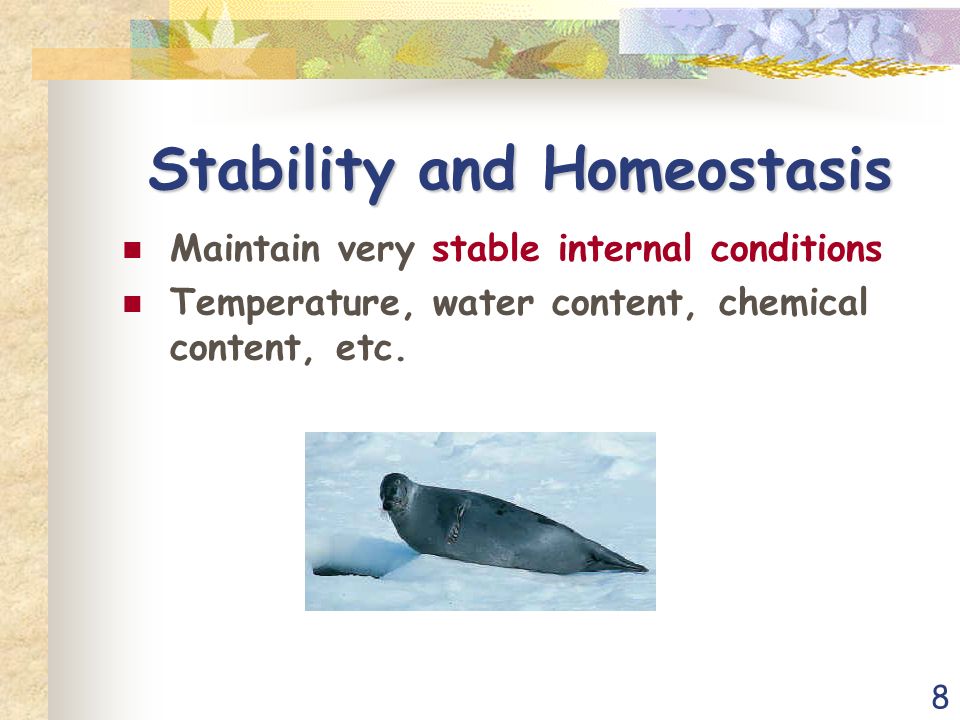 Stability and Homeostasis

- Maintain very stable internal conditions
- Temperature, water content, chemical content, etc.

8